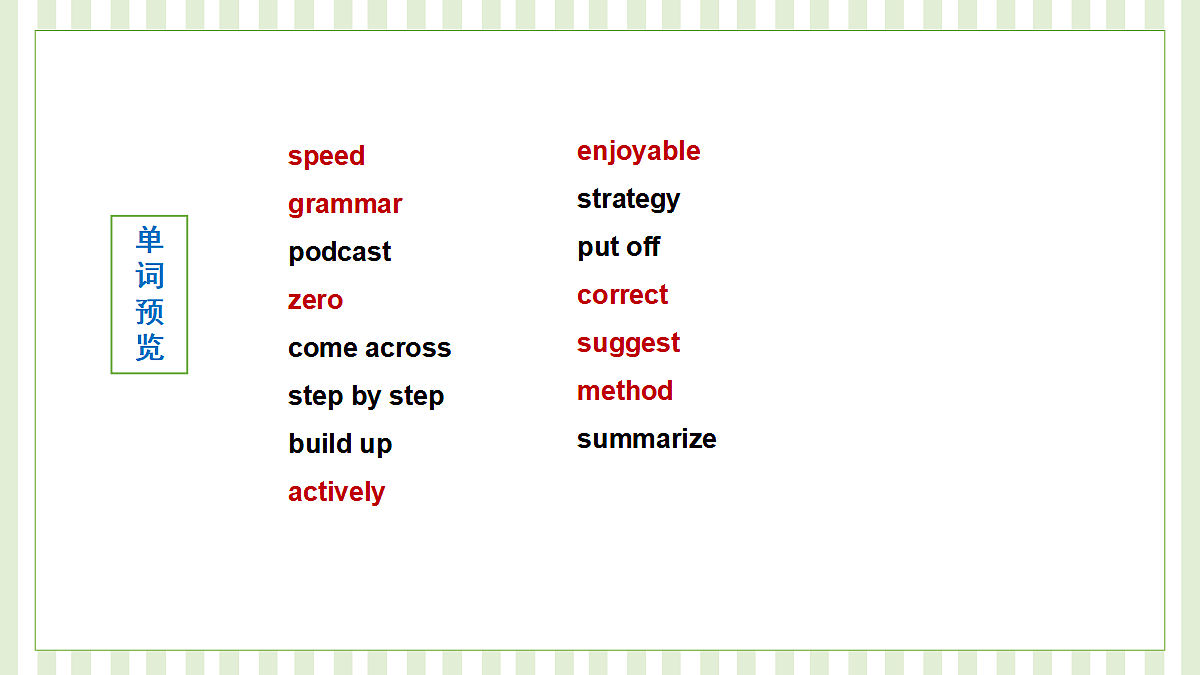 单词预览

speed
grammar
podcast
zero
come across
step by step
build up
actively

enjoyable
strategy
put off
correct
suggest
method
summarize